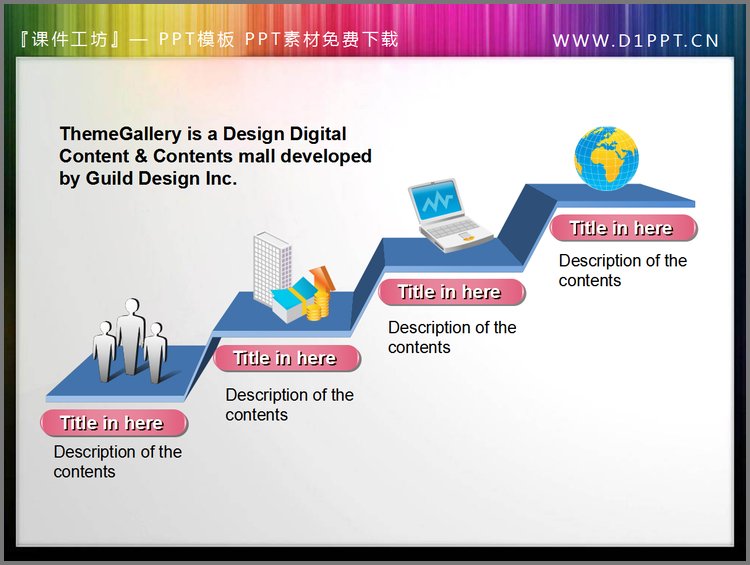 『课件工坊』— PPT模板 PPT素材免费下载

WWW.D1PPT.CN

ThemeGallery is a Design Digital Content & Contents mall developed by Guild Design Inc.

Title in here

Description of the contents

Title in here

Description of the contents

Title in here

Description of the contents

Title in here

Description of the contents